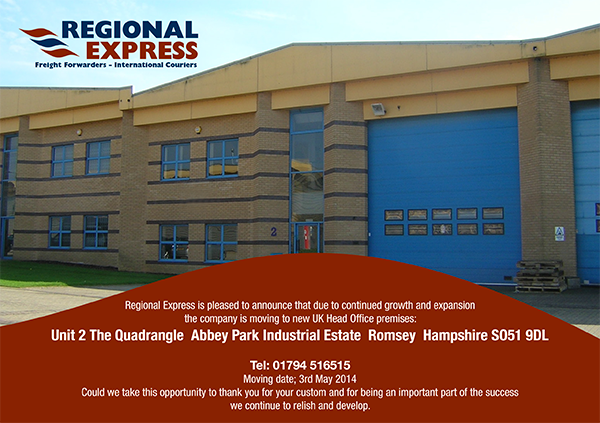 REGIONAL EXPRESS
Freight Forwarders - International Couriers

2

Regional Express is pleased to announce that due to continued growth and expansion the company is moving to new UK Head Office premises:
Unit 2 The Quadrangle Abbey Park Industrial Estate Romsey Hampshire SO51 9DL

Tel: 01794 516515
Moving date; 3rd May 2014
Could we take this opportunity to thank you for your custom and for being an important part of the success we continue to relish and develop.